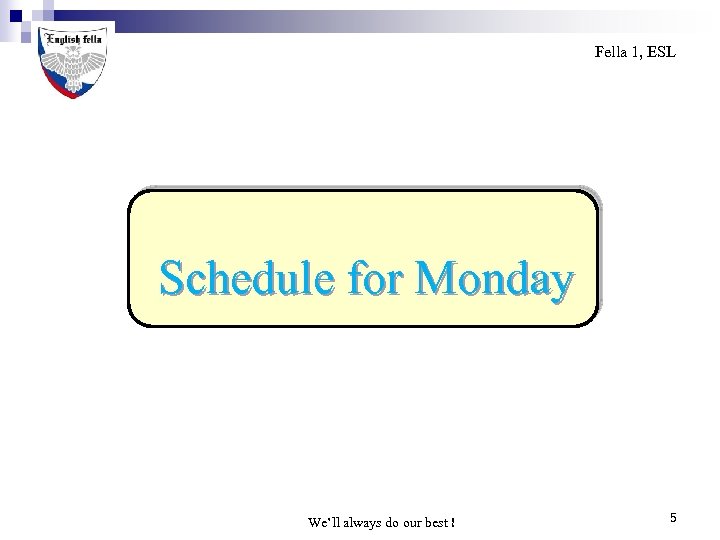 English fella

Fella 1, ESL

Schedule for Monday

We'll always do our best !

5